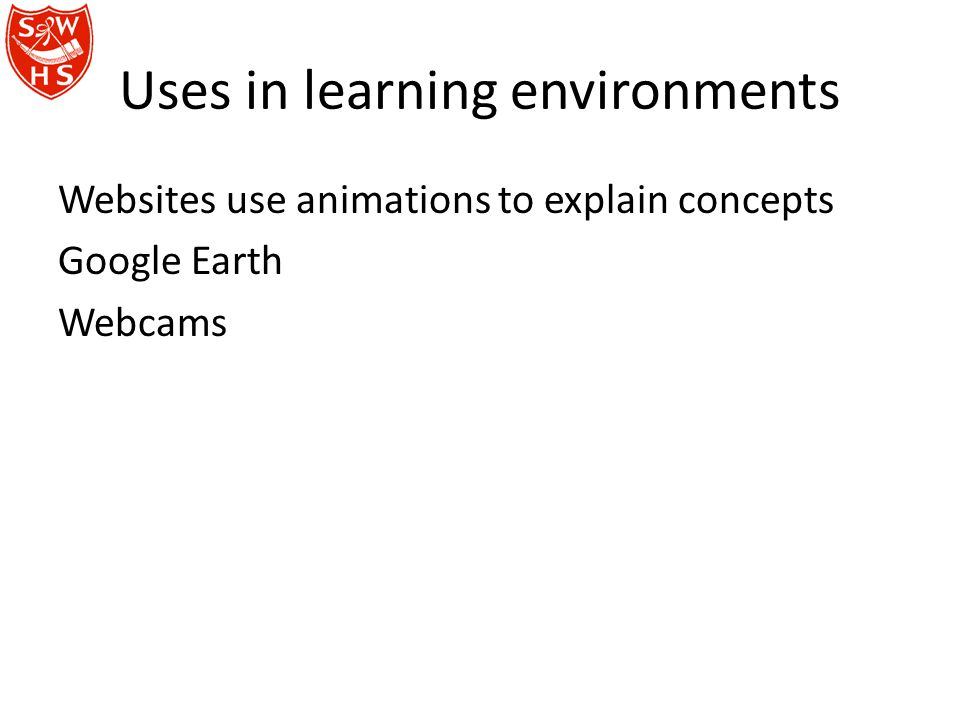 S W
H S

Uses in learning environments

Websites use animations to explain concepts

Google Earth

Webcams